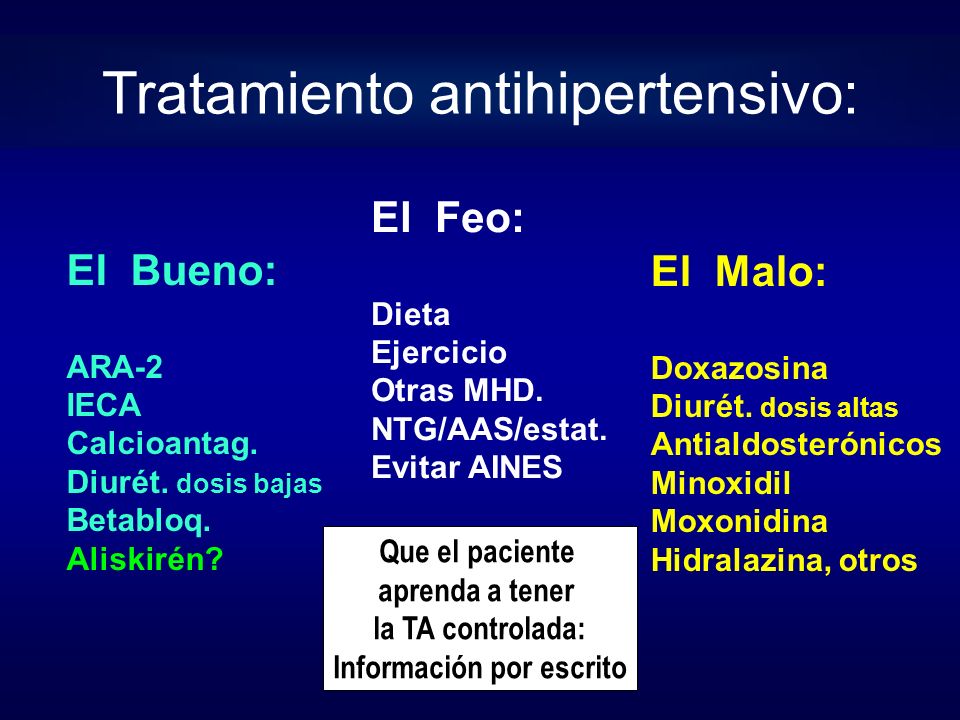 Tratamiento antihipertensivo:

El Bueno:

ARA-2
IECA
Calcioantag.
Diurét. dosis bajas
Betabloq.
Aliskirén?

El Feo:

Dieta
Ejercicio
Otras MHD.
NTG/AAS/estat.
Evitar AINES

Que el paciente aprenda a tener la TA controlada: Información por escrito

El Malo:

Doxazosina
Diurét. dosis altas
Antialdosterónicos
Minoxidil
Moxonidina
Hidralazina, otros